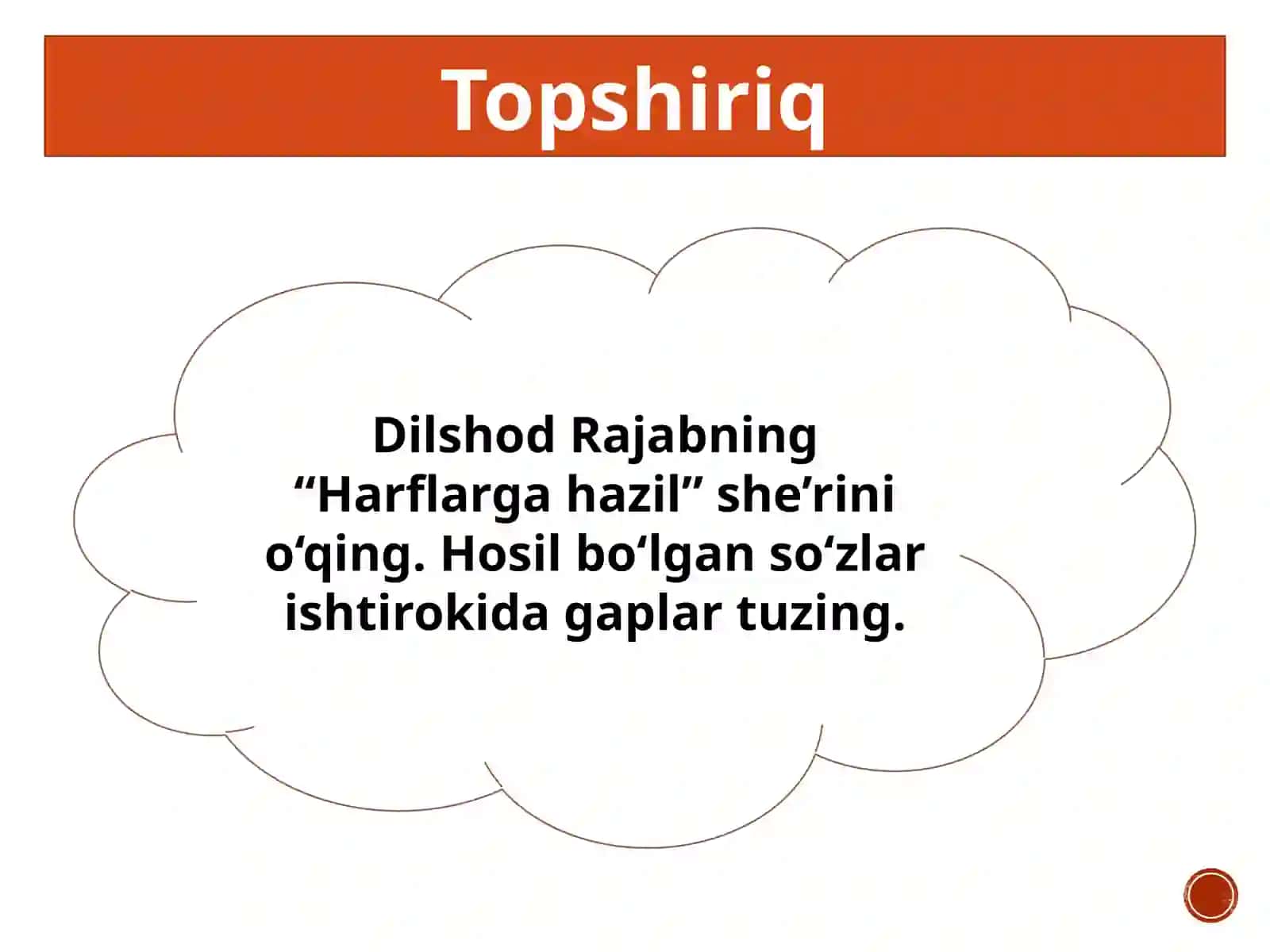 Topshiriq

Dilshod Rajabning “Harflarga hazil” she’rini o‘qing. Hosil bo‘lgan so‘zlar ishtirokida gaplar tuzing.